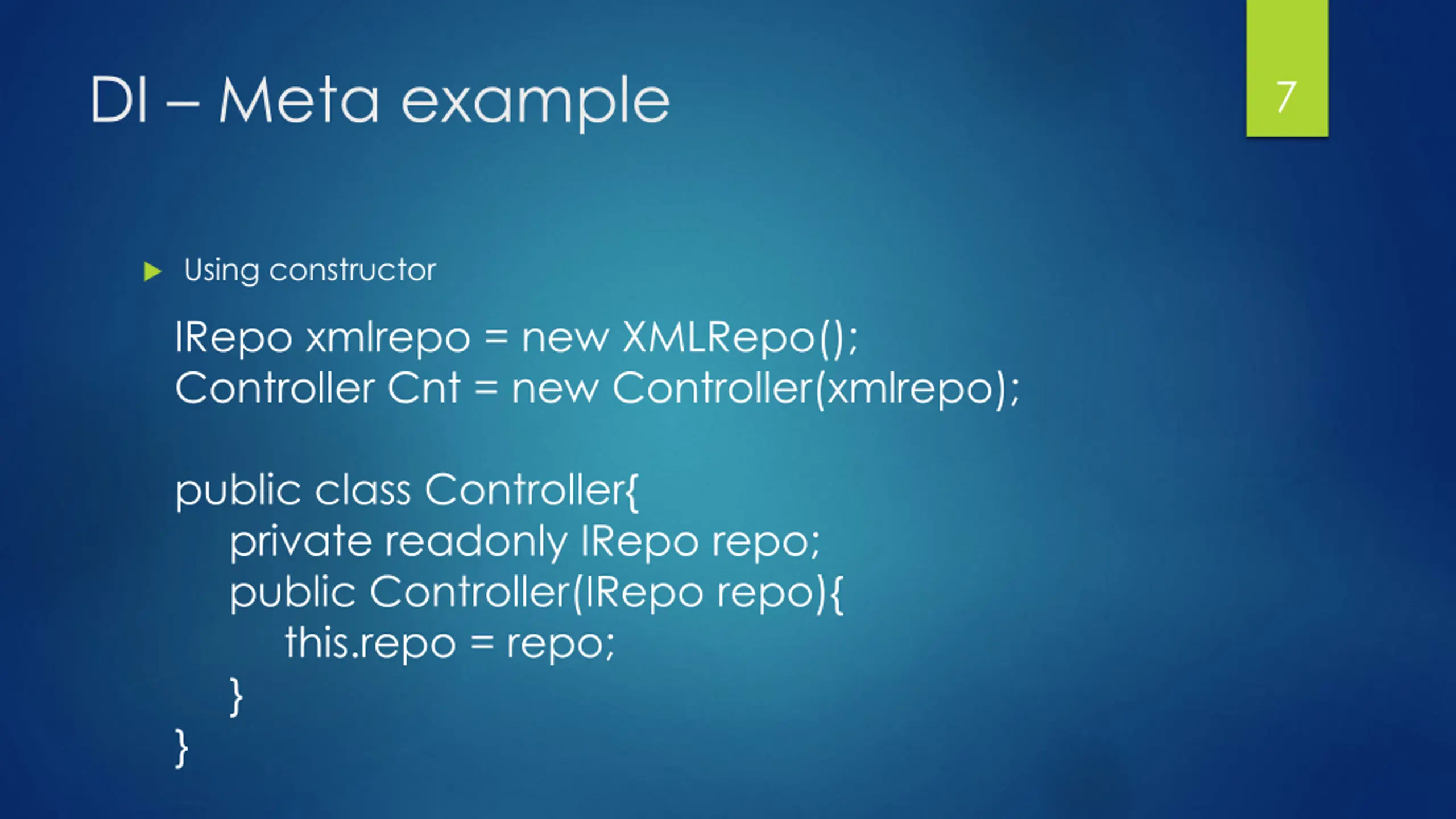 DI – Meta example

7

Using constructor

IRepo xmlrepo = new XMLRepo();
Controller Cnt = new Controller(xmlrepo);

public class Controller{
private readonly IRepo repo;
public Controller(IRepo repo){
this.repo = repo;
}
}